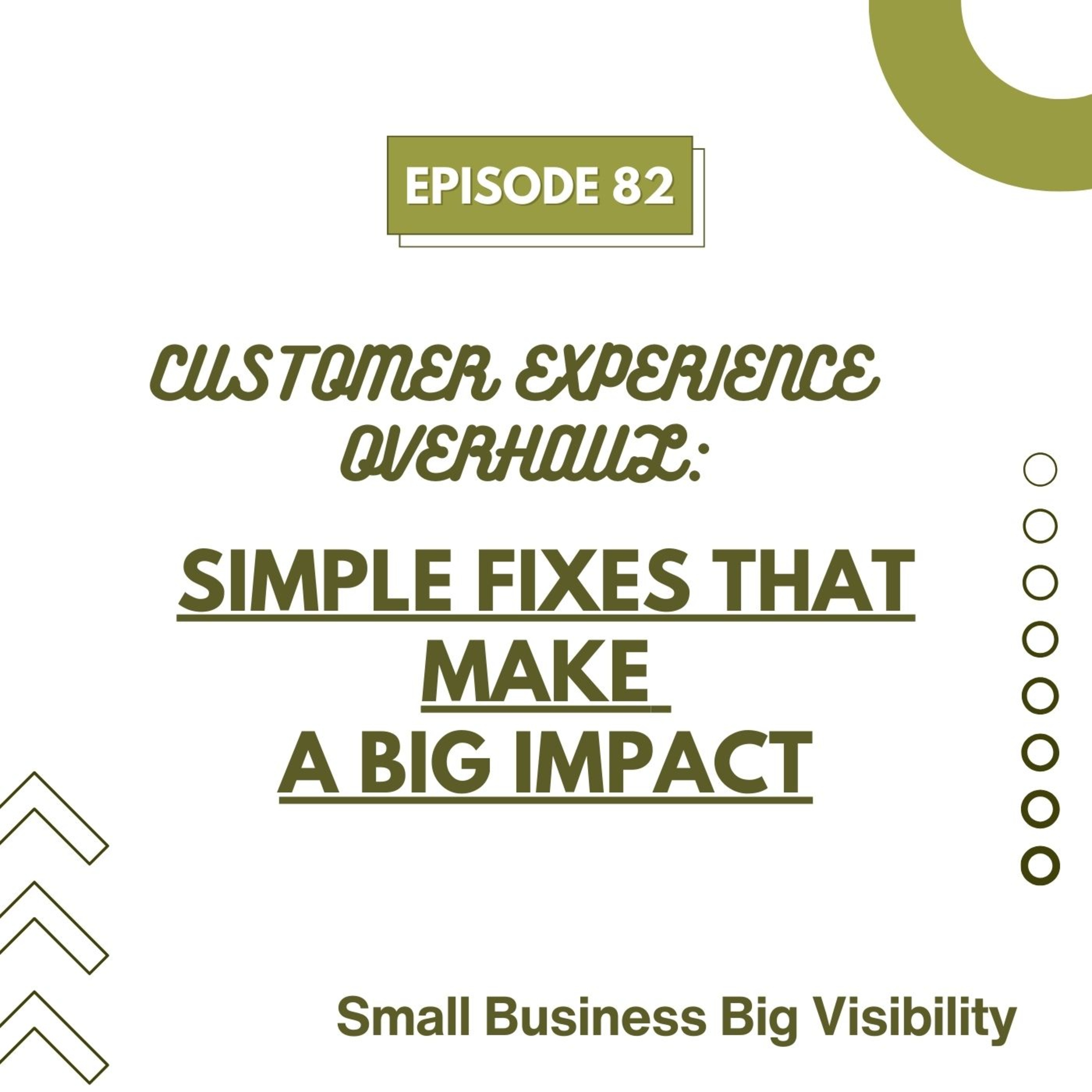 EPISODE 82

CUSTOMER EXPERIENCE OVERHAUL:

SIMPLE FIXES THAT MAKE A BIG IMPACT

Small Business Big Visibility